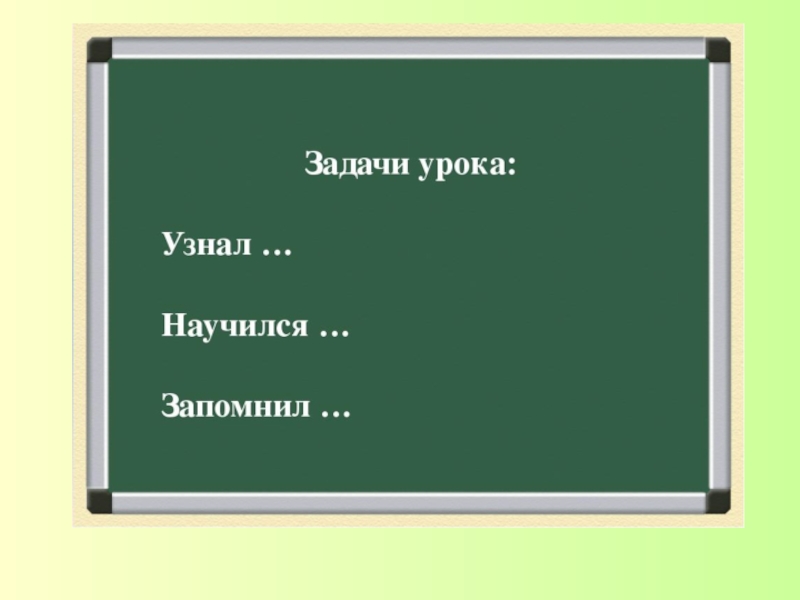 Задачи урока:

Узнал …

Научился …

Запомнил …